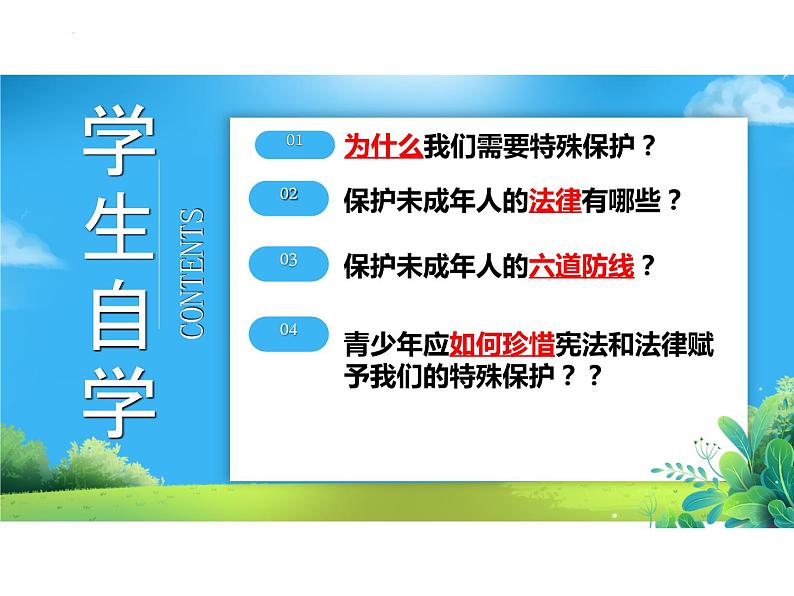 学生自学

CONTENTS

01 为什么我们需要特殊保护？

02 保护未成年人的法律有哪些？

03 保护未成年人的六道防线？

04 青少年应如何珍惜宪法和法律赋予我们的特殊保护？？